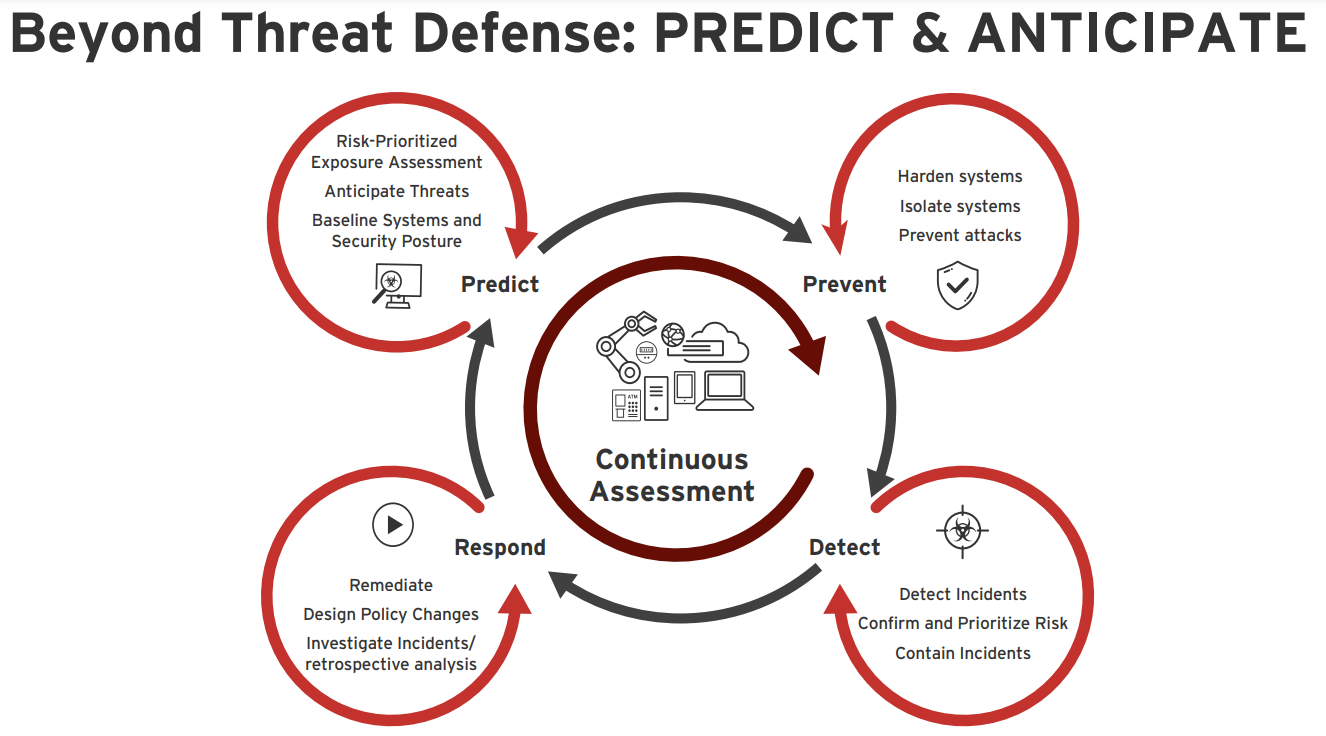 Beyond Threat Defense: PREDICT & ANTICIPATE

Risk-Prioritized Exposure Assessment
Anticipate Threats
Baseline Systems and Security Posture

Predict

Harden systems
Isolate systems
Prevent attacks

Prevent

ATM

Continuous Assessment

Respond

Remediate
Design Policy Changes
Investigate Incidents/ retrospective analysis

Detect

Detect Incidents
Confirm and Prioritize Risk
Contain Incidents